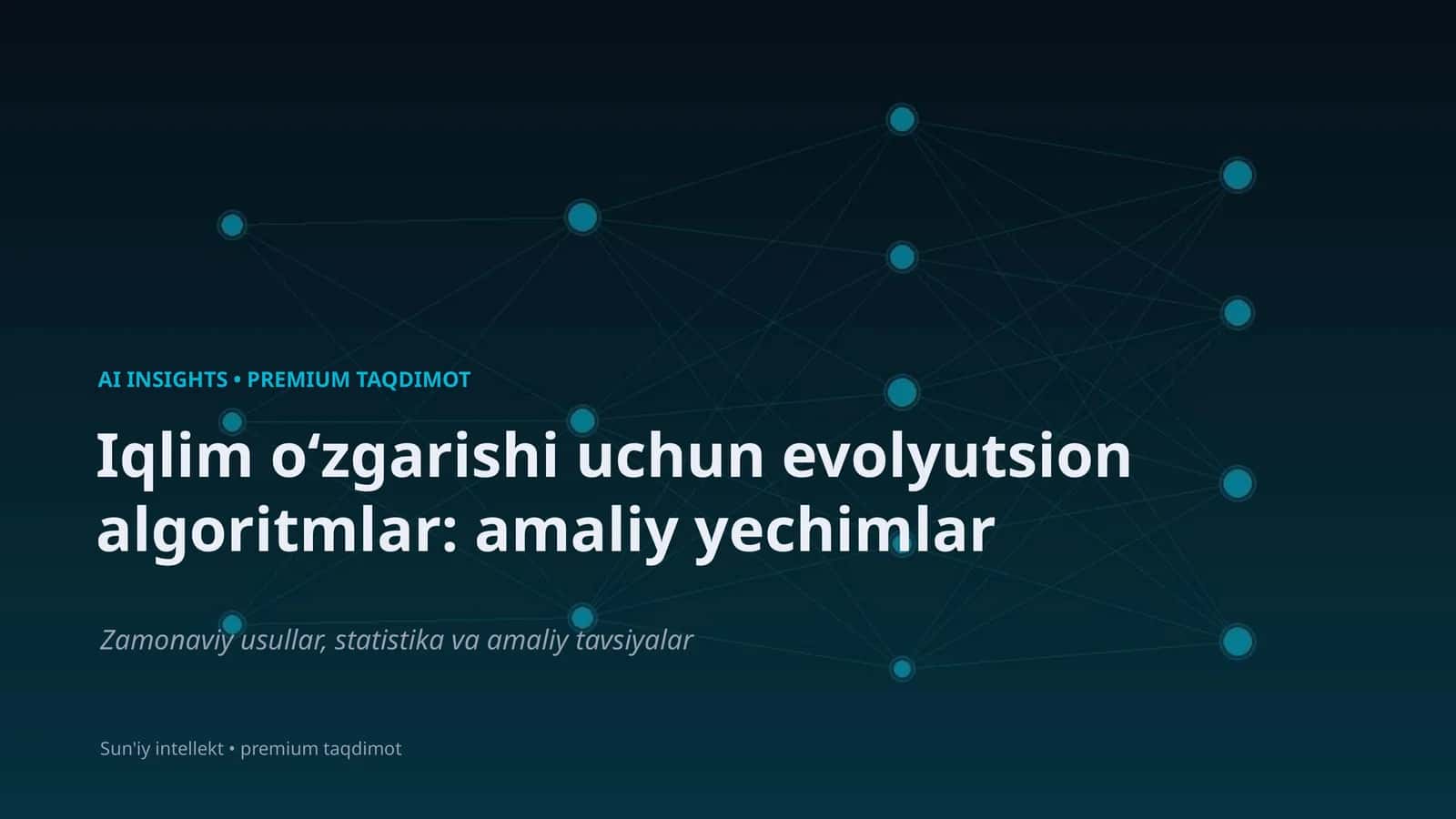 AI INSIGHTS • PREMIUM TAQDIMOT

Iqlim o‘zgarishi uchun evolyutsion algoritmlar: amaliy yechimlar

Zamonaviy usullar, statistika va amaliy tavsiyalar

Sun'iy intellekt • premium taqdimot